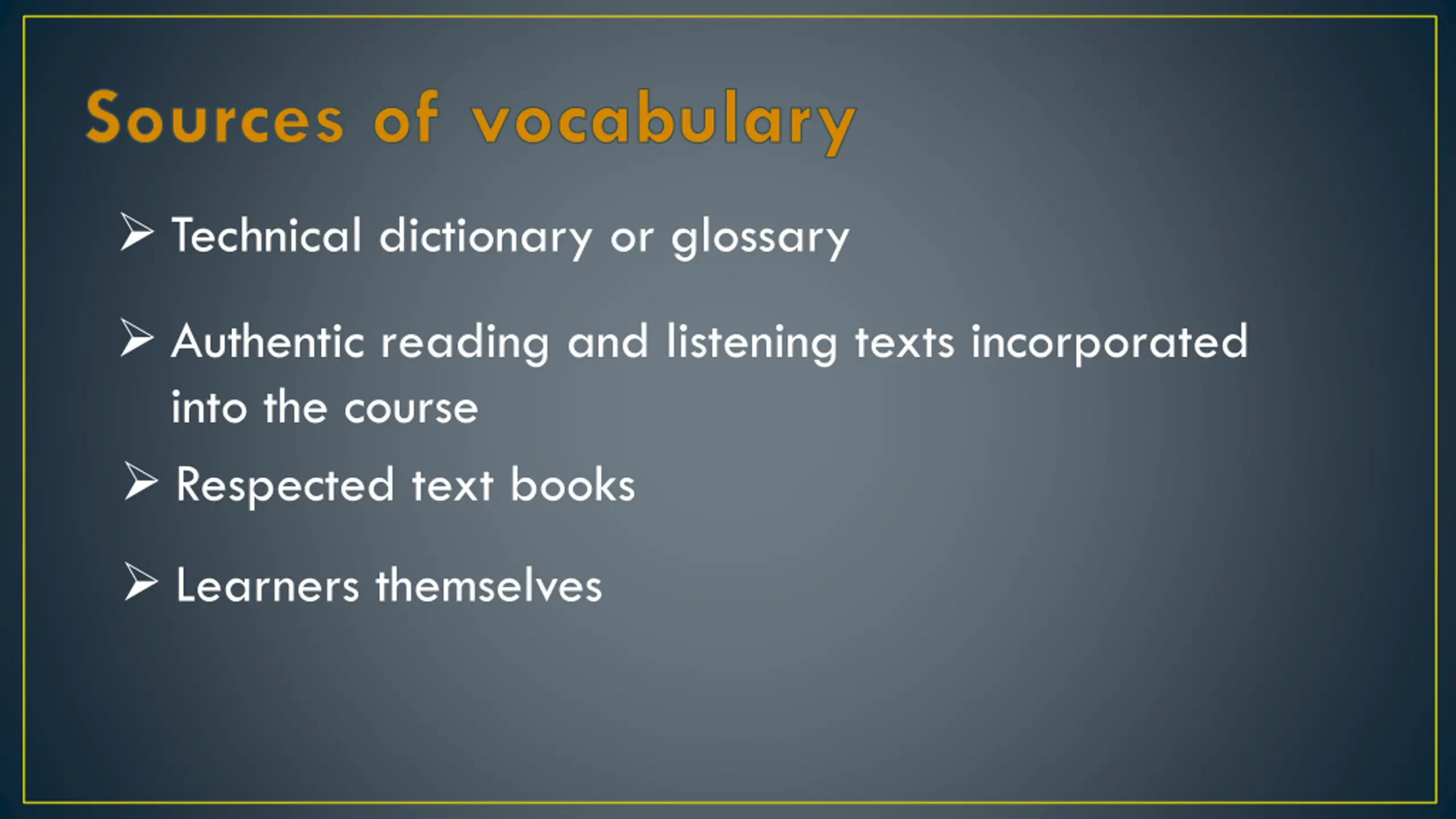 Sources of vocabulary

➢ Technical dictionary or glossary

➢ Authentic reading and listening texts incorporated into the course

➢ Respected text books

➢ Learners themselves